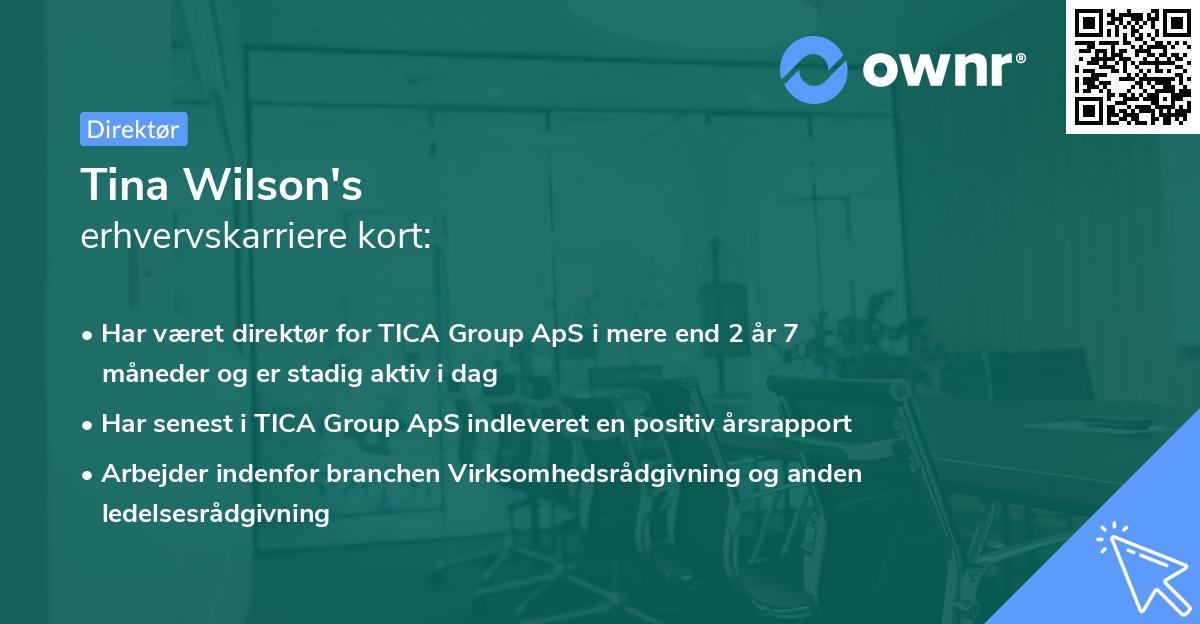 ownr®

Direktør

Tina Wilson's
erhvervskarriere kort:

• Har været direktør for TICA Group ApS i mere end 2 år 7 måneder og er stadig aktiv i dag
• Har senest i TICA Group ApS indleveret en positiv årsrapport
• Arbejder indenfor branchen Virksomhedsrådgivning og anden ledelsesrådgivning